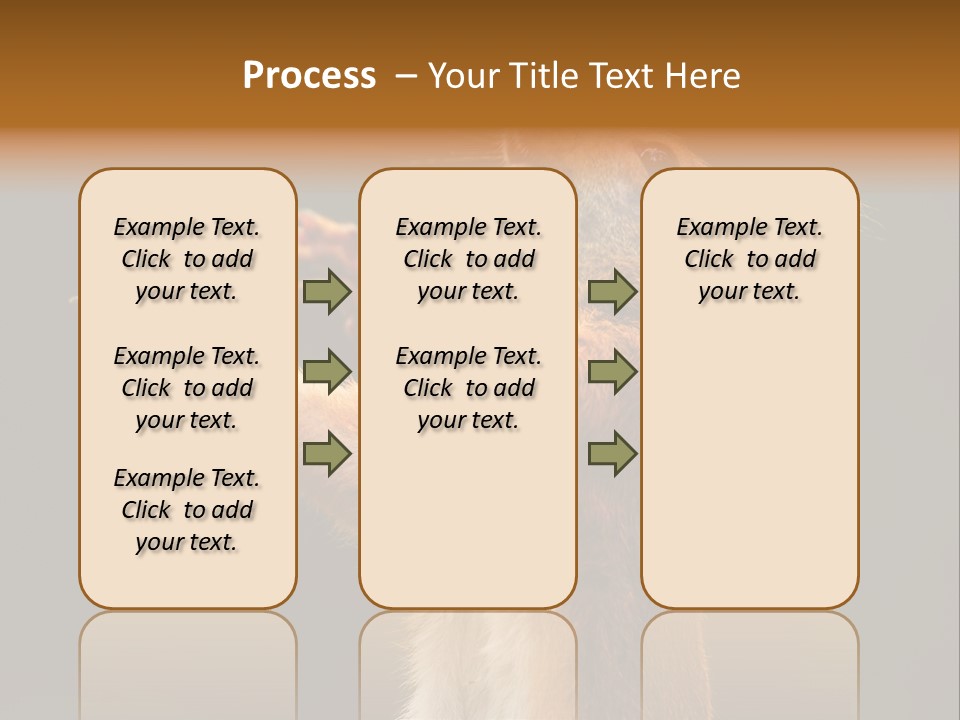 Process – Your Title Text Here

Example Text. Click to add your text.

Example Text. Click to add your text.

Example Text. Click to add your text.

Example Text. Click to add your text.

Example Text. Click to add your text.

Example Text. Click to add your text.